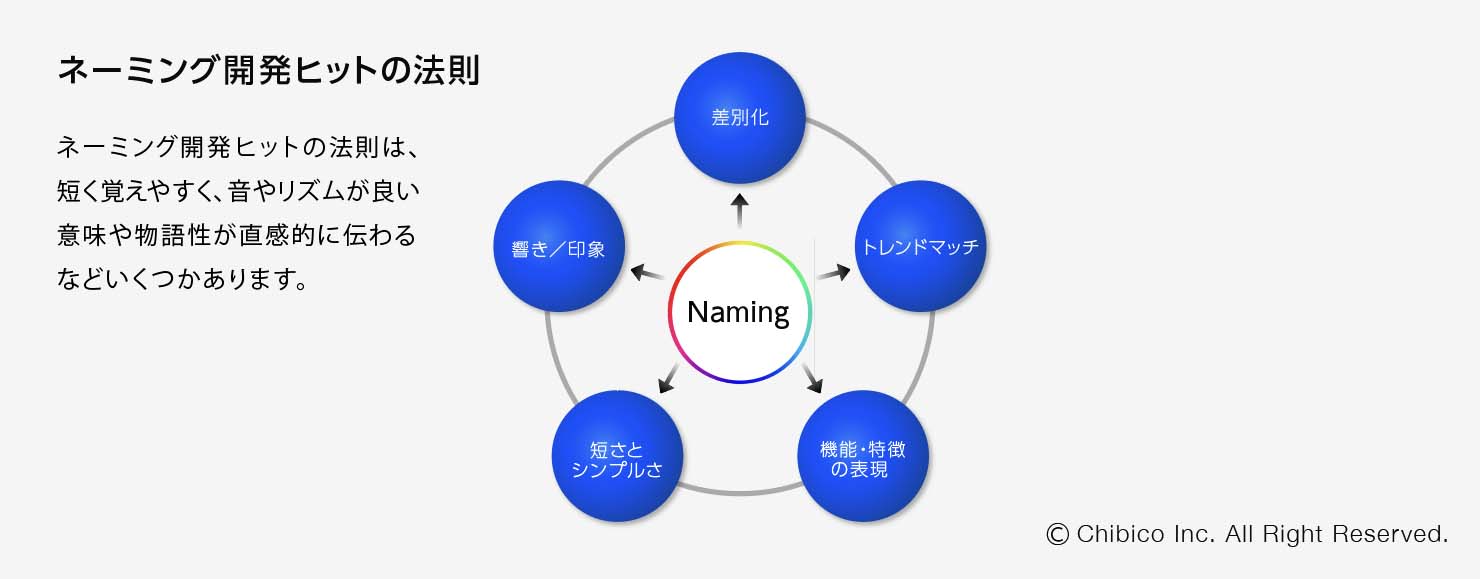 ネーミング開発ヒットの法則

ネーミング開発ヒットの法則は、短く覚えやすく、音やリズムが良い意味や物語性が直感的に伝わるなどいくつかあります。

差別化

響き／印象

トレンドマッチ

Naming

短さとシンプルさ

機能・特徴の表現

© Chibico Inc. All Right Reserved.